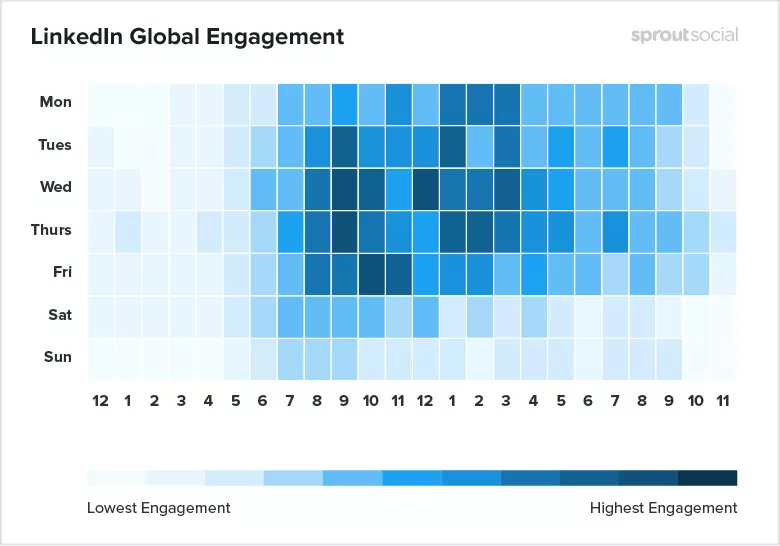 LinkedIn Global Engagement

sproutsocial

Mon
Tues
Wed
Thurs
Fri
Sat
Sun

12 1 2 3 4 5 6 7 8 9 10 11 12 1 2 3 4 5 6 7 8 9 10 11

Lowest Engagement

Highest Engagement